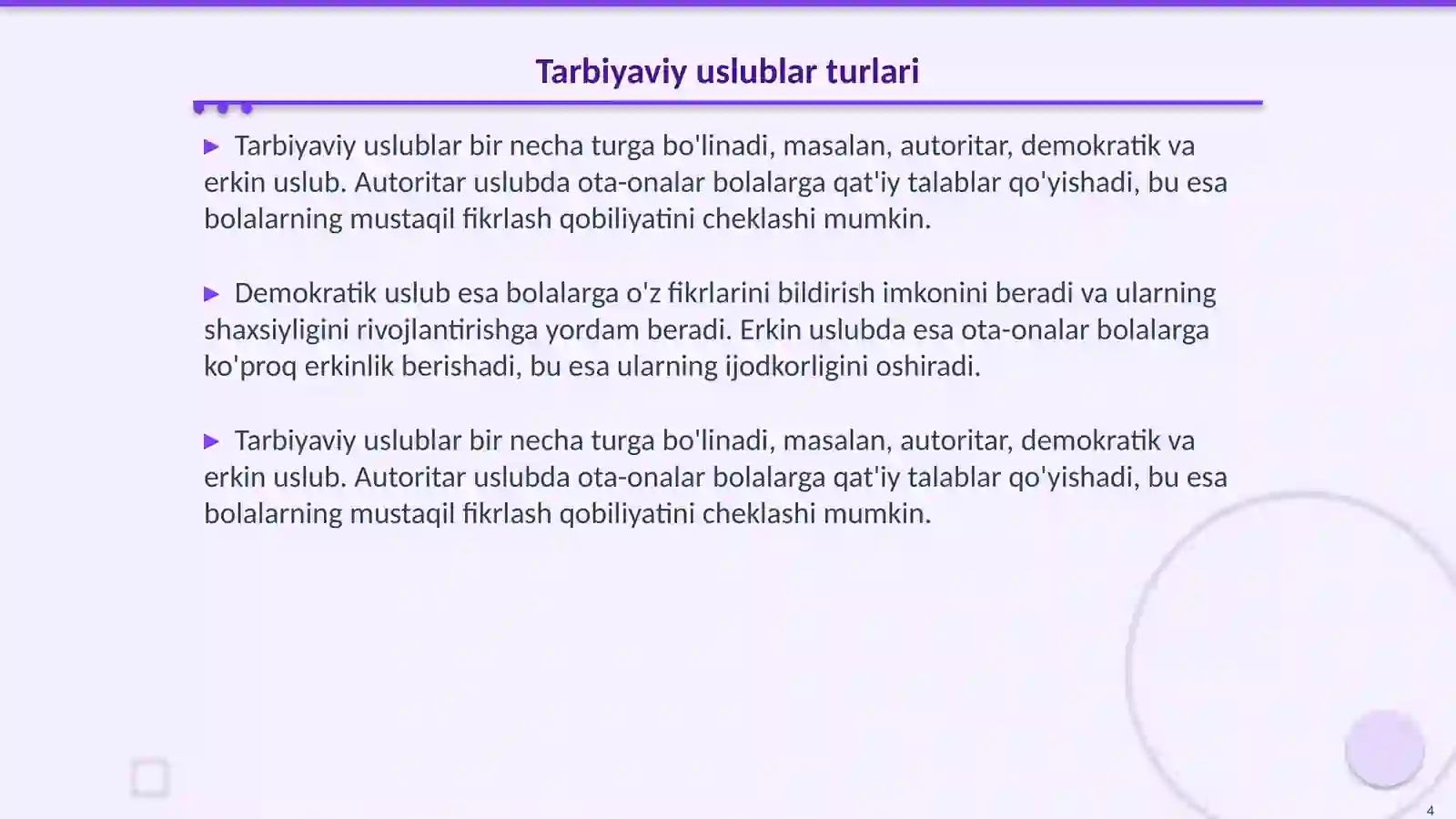 Tarbiyaviy uslublar turlari

▶ Tarbiyaviy uslublar bir necha turga bo'linadi, masalan, autoritar, demokratik va erkin uslub. Autoritar uslubda ota-onalar bolalarga qat'iy talablar qo'yishadi, bu esa bolalarning mustaqil fikrlash qobiliyatini cheklashi mumkin.

▶ Demokratik uslub esa bolalarga o'z fikrlarini bildirish imkonini beradi va ularning shaxsiyligini rivojlantirishga yordam beradi. Erkin uslubda esa ota-onalar bolalarga ko'proq erkinlik berishadi, bu esa ularning ijodkorligini oshiradi.

▶ Tarbiyaviy uslublar bir necha turga bo'linadi, masalan, autoritar, demokratik va erkin uslub. Autoritar uslubda ota-onalar bolalarga qat'iy talablar qo'yishadi, bu esa bolalarning mustaqil fikrlash qobiliyatini cheklashi mumkin.

4